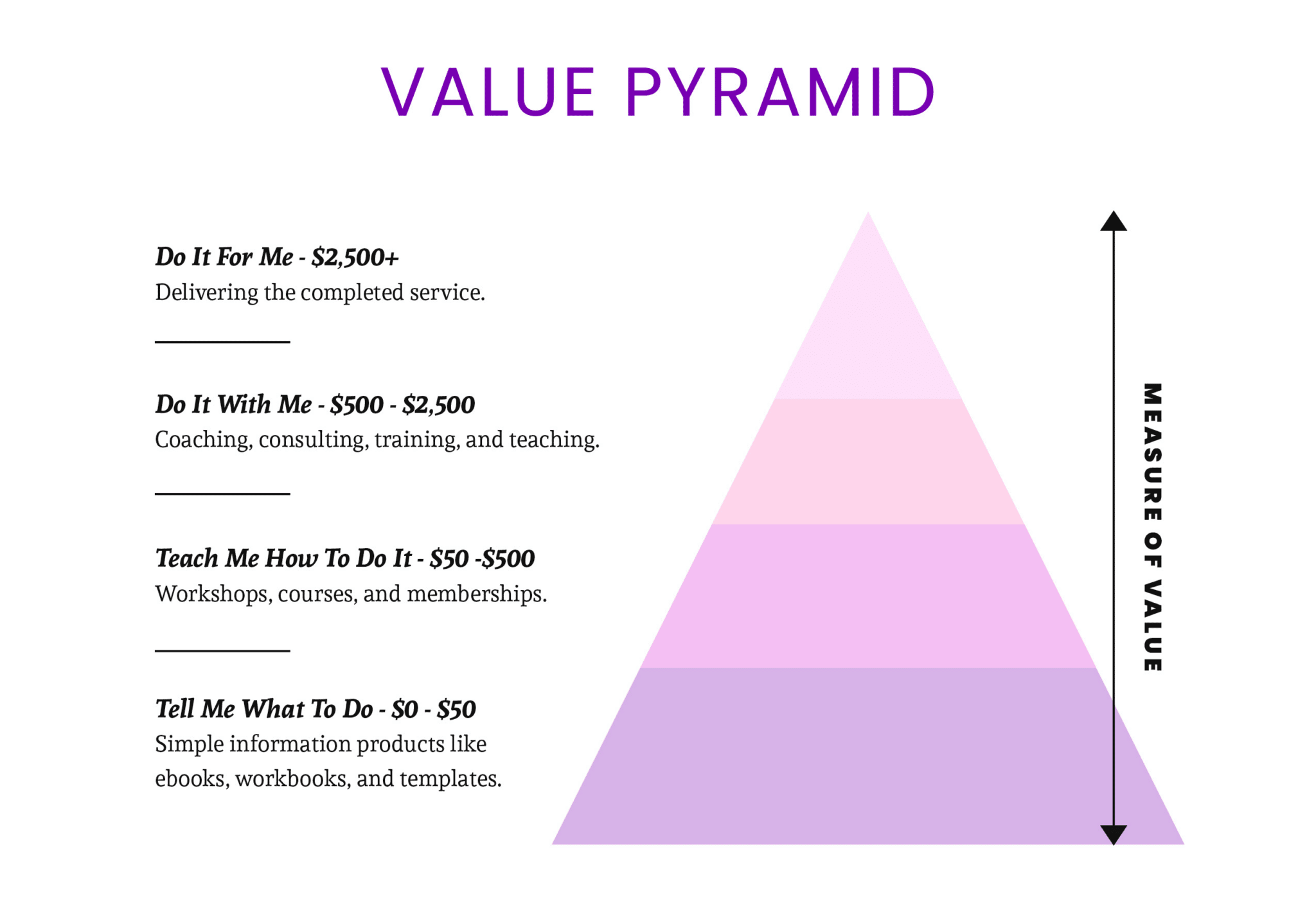 VALUE PYRAMID

Do It For Me - \$2,500+
Delivering the completed service.

Do It With Me - \$500 - \$2,500
Coaching, consulting, training, and teaching.

Teach Me How To Do It - \$50 -\$500
Workshops, courses, and memberships.

Tell Me What To Do - \$0 - \$50
Simple information products like ebooks, workbooks, and templates.

MEASURE OF VALUE